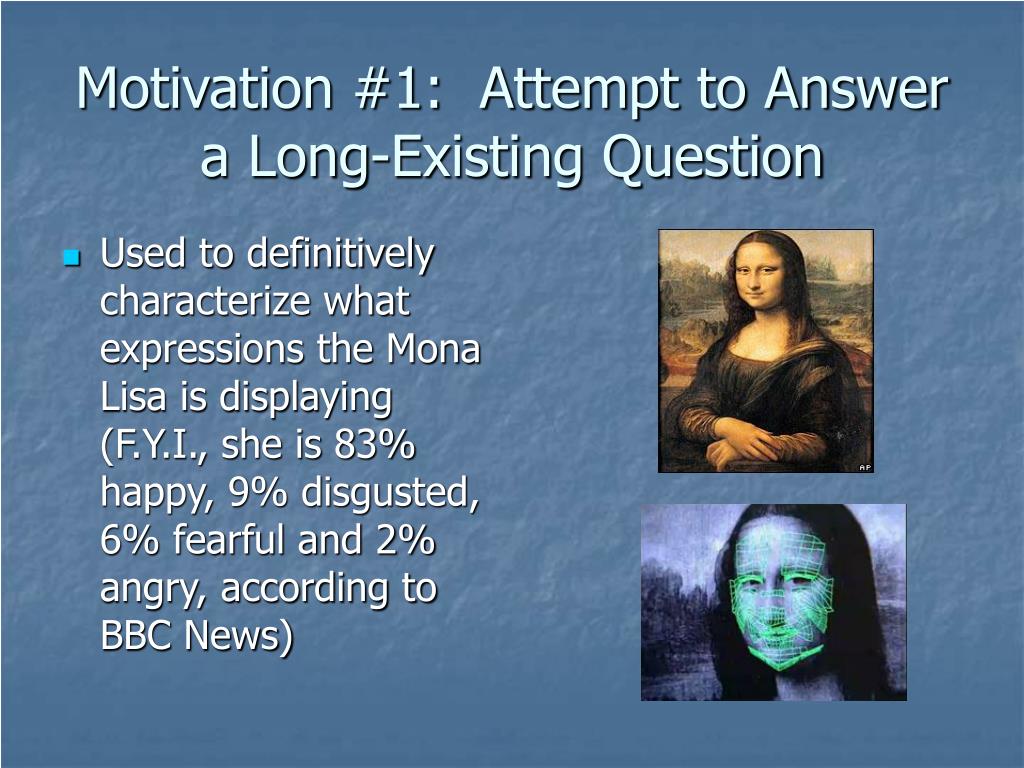 Motivation #1: Attempt to Answer a Long-Existing Question

Used to definitively characterize what expressions the Mona Lisa is displaying (F.Y.I., she is 83% happy, 9% disgusted, 6% fearful and 2% angry, according to BBC News)

AP